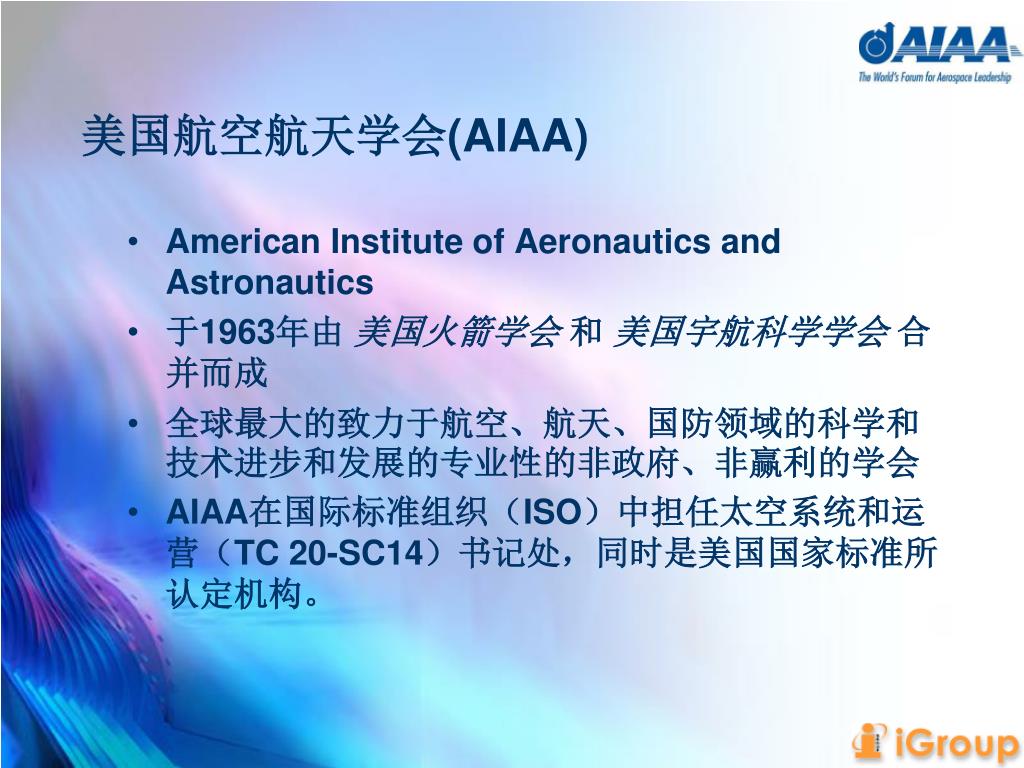 AIAA
The World's Forum for Aerospace Leadership

美国航空航天学会(AIAA)

• American Institute of Aeronautics and Astronautics
• 于1963年由 美国火箭学会 和 美国宇航科学学会 合并而成
• 全球最大的致力于航空、航天、国防领域的科学和技术进步和发展的专业性的非政府、非赢利的学会
• AIAA在国际标准组织（ISO）中担任太空系统和运营（TC 20-SC14）书记处，同时是美国国家标准所认定机构。

iGroup